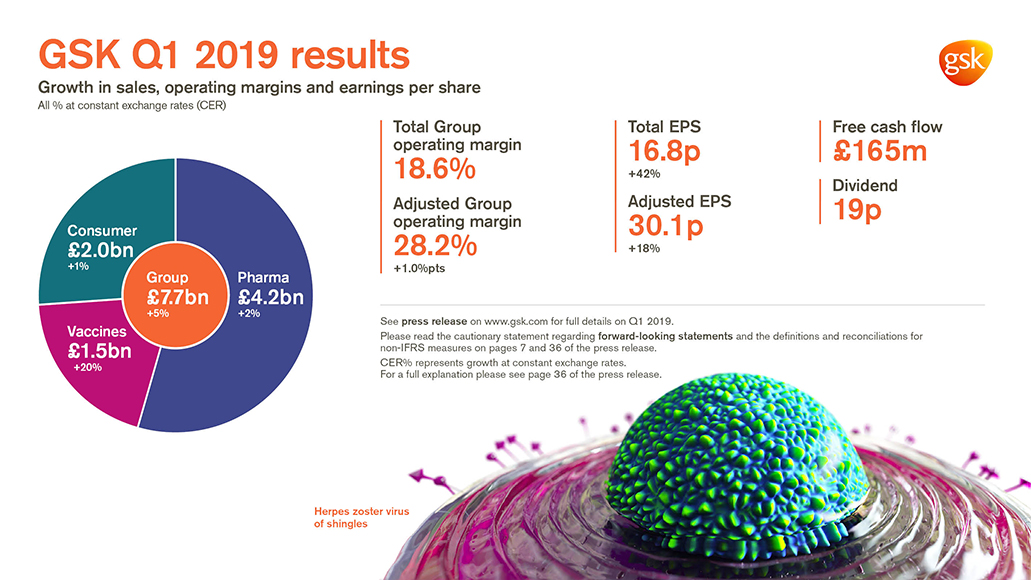 GSK Q1 2019 results

gsk

Growth in sales, operating margins and earnings per share

All % at constant exchange rates (CER)

Consumer
£2.0bn
+1%

Group
£7.7bn
+5%

Pharma
£4.2bn
+2%

Vaccines
£1.5bn
+20%

Total Group operating margin
18.6%

Adjusted Group operating margin
28.2%
+1.0%pts

Total EPS
16.8p
+42%

Adjusted EPS
30.1p
+18%

Free cash flow
£165m

Dividend
19p

See press release on www.gsk.com for full details on Q1 2019.

Please read the cautionary statement regarding forward-looking statements and the definitions and reconciliations for non-IFRS measures on pages 7 and 36 of the press release.

CER% represents growth at constant exchange rates.
For a full explanation please see page 36 of the press release.

Herpes zoster virus of shingles